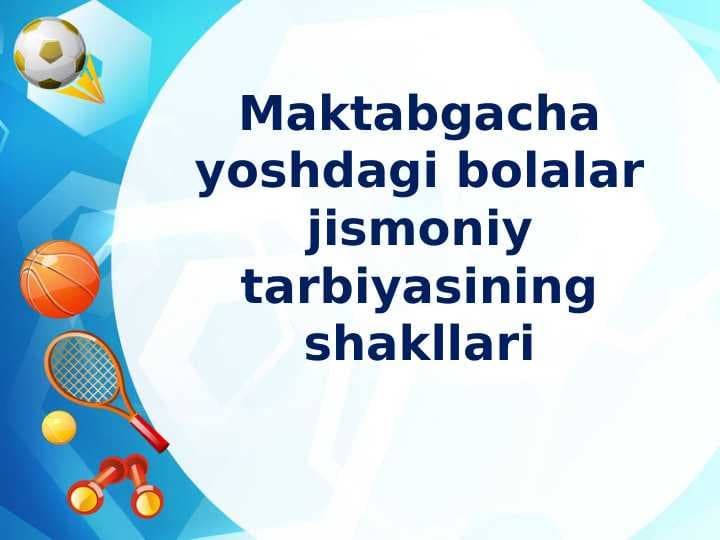 Maktabgacha yoshdagi bolalar jismoniy tarbiyasining shakllari